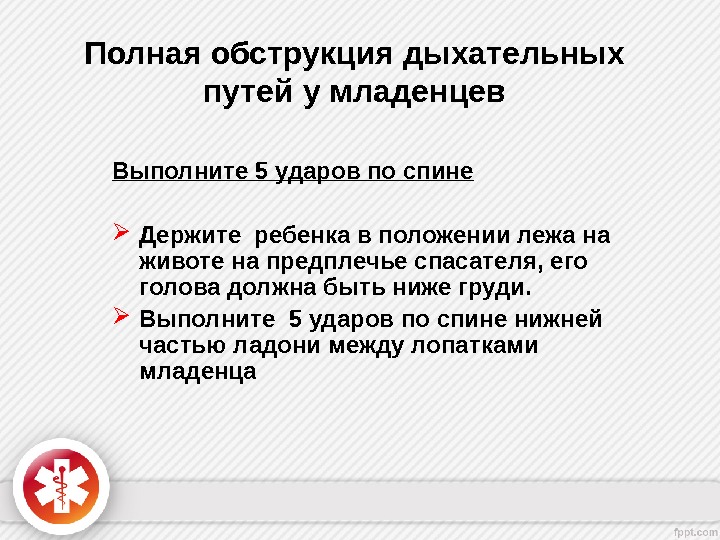 Полная обструкция дыхательных путей у младенцев

Выполните 5 ударов по спине

➢ Держите ребенка в положении лежа на животе на предплечье спасателя, его голова должна быть ниже груди.

➢ Выполните 5 ударов по спине нижней частью ладони между лопатками младенца

fppt.com